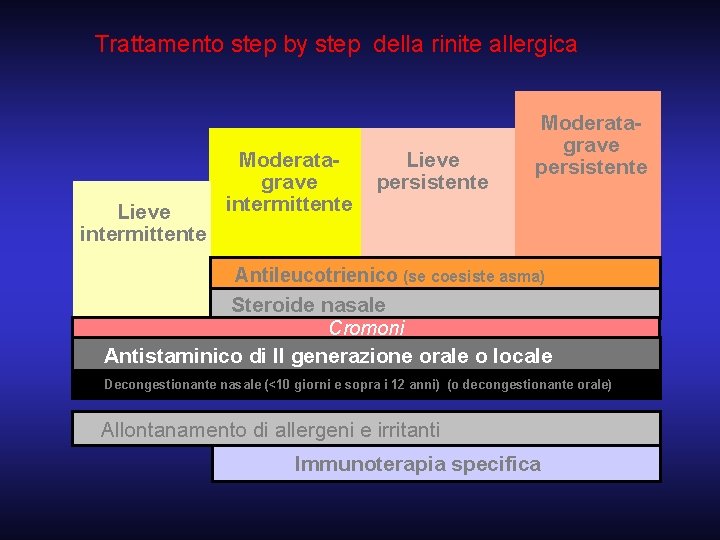 Trattamento step by step della rinite allergica

Lieve intermittente

Moderata-grave intermittente

Lieve persistente

Moderata-grave persistente

Antileucotrienico (se coesiste asma)

Steroide nasale

Cromoni

Antistaminico di II generazione orale o locale

Decongestionante nasale (<10 giorni e sopra i 12 anni) (o decongestionante orale)

Allontanamento di allergeni e irritanti

Immunoterapia specifica